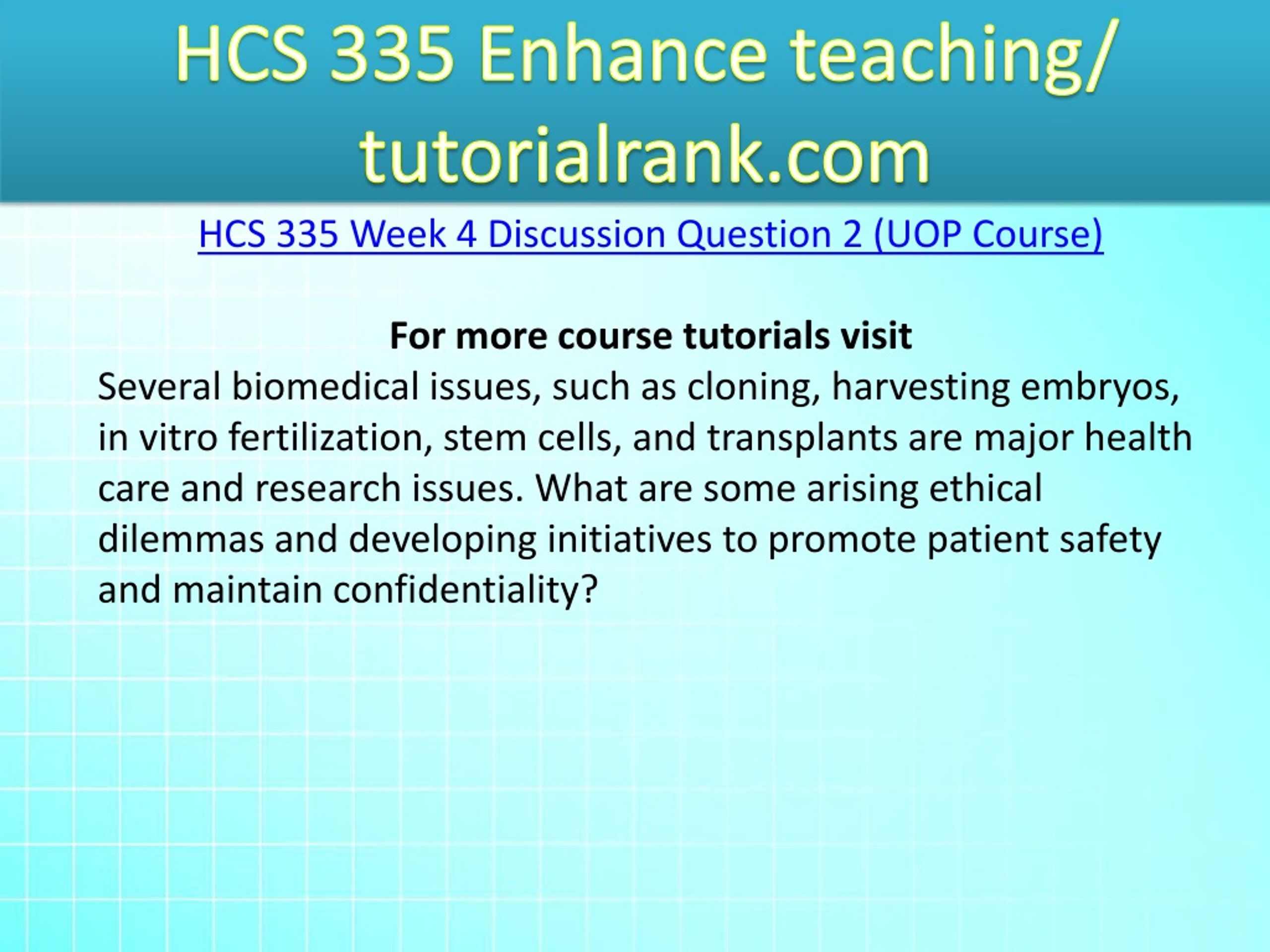 HCS 335 Enhance teaching/ tutorialrank.com

HCS 335 Week 4 Discussion Question 2 (UOP Course)

For more course tutorials visit

Several biomedical issues, such as cloning, harvesting embryos, in vitro fertilization, stem cells, and transplants are major health care and research issues. What are some arising ethical dilemmas and developing initiatives to promote patient safety and maintain confidentiality?